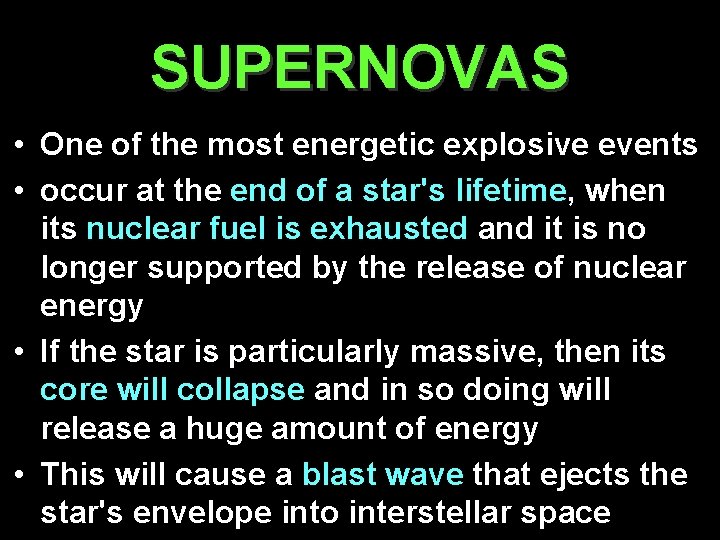 SUPERNOVAS

• One of the most energetic explosive events

• occur at the end of a star's lifetime, when its nuclear fuel is exhausted and it is no longer supported by the release of nuclear energy

• If the star is particularly massive, then its core will collapse and in so doing will release a huge amount of energy

• This will cause a blast wave that ejects the star's envelope into interstellar space